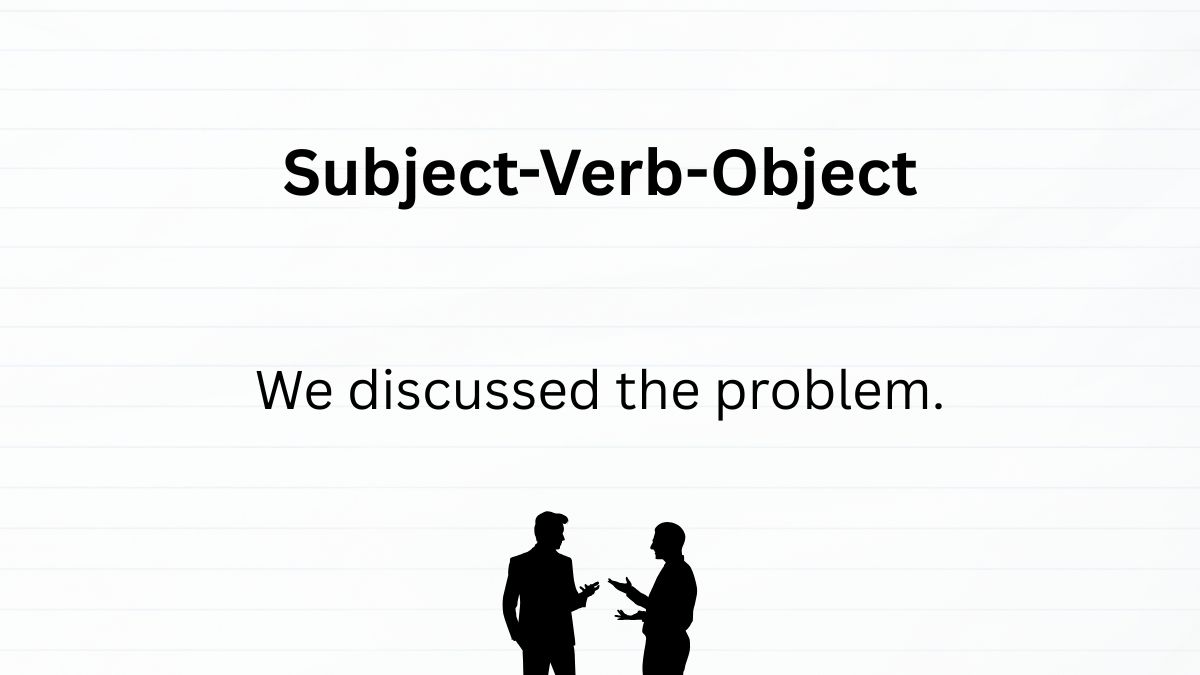 Subject-Verb-Object

We discussed the problem.